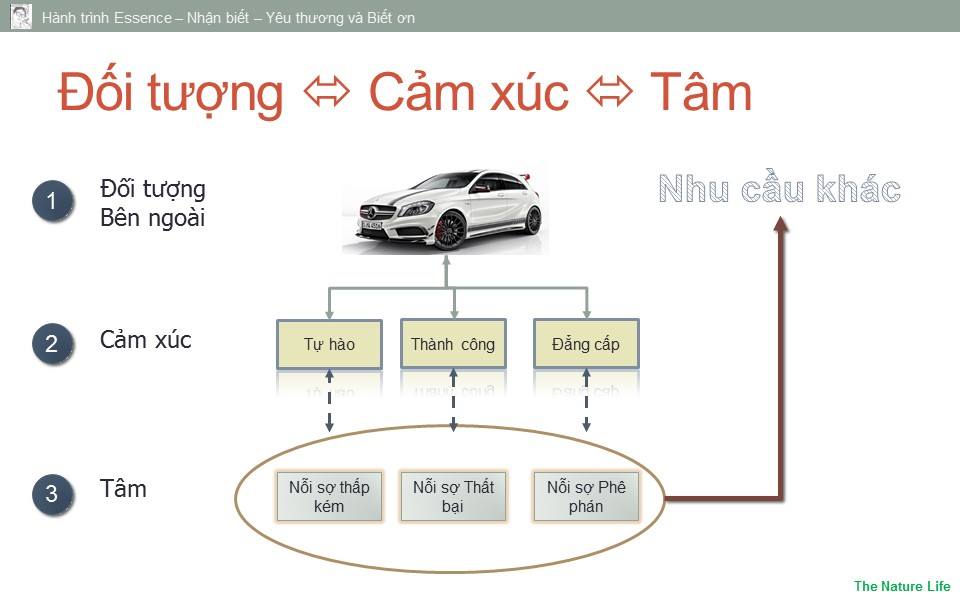 Hành trình Essence – Nhận biết – Yêu thương và Biết ơn

Đối tượng ⇔ Cảm xúc ⇔ Tâm

1 Đối tượng Bên ngoài

Nhu cầu khác

2 Cảm xúc

Tự hào

Thành công

Đẳng cấp

3 Tâm

Nỗi sợ thấp kém

Nỗi sợ Thất bại

Nỗi sợ Phê phán

The Nature Life